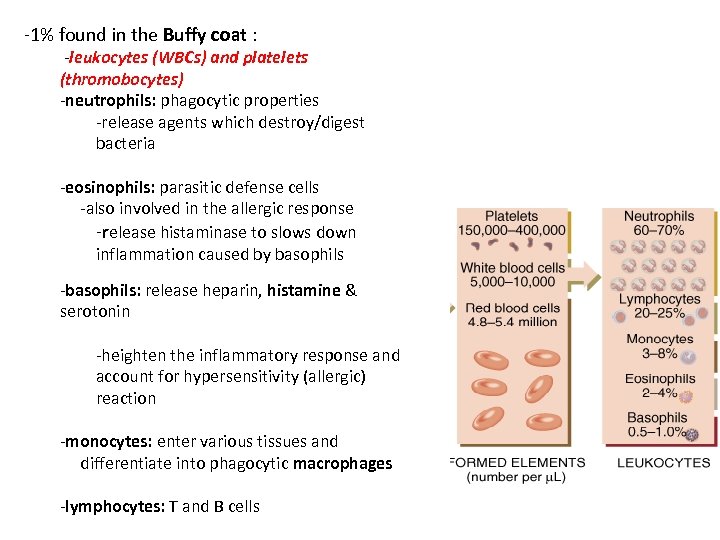 -1% found in the Buffy coat :

-leukocytes (WBCs) and platelets (thromobocytes)

-neutrophils: phagocytic properties

-release agents which destroy/digest bacteria

-eosinophils: parasitic defense cells

-also involved in the allergic response

-release histaminase to slows down inflammation caused by basophils

-basophils: release heparin, histamine & serotonin

-heighten the inflammatory response and account for hypersensitivity (allergic) reaction

-monocytes: enter various tissues and differentiate into phagocytic macrophages

-lymphocytes: T and B cells

Platelets
150,000–400,000

White blood cells
5,000–10,000

Red blood cells
4.8–5.4 million

FORMED ELEMENTS
(number per $\mu$L)

Neutrophils
60–70%

Lymphocytes
20–25%

Monocytes
3–8%

Eosinophils
2–4%

Basophils
0.5–1.0%

LEUKOCYTES